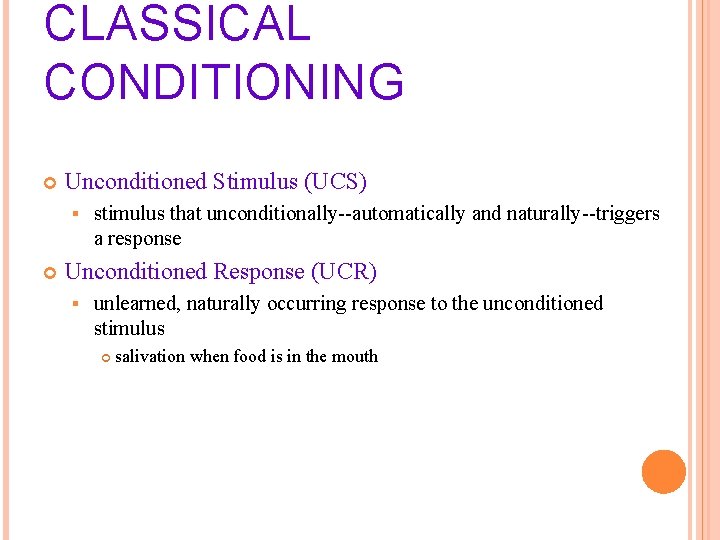 CLASSICAL CONDITIONING

Unconditioned Stimulus (UCS)

stimulus that unconditionally--automatically and naturally--triggers a response

Unconditioned Response (UCR)

unlearned, naturally occurring response to the unconditioned stimulus

salivation when food is in the mouth